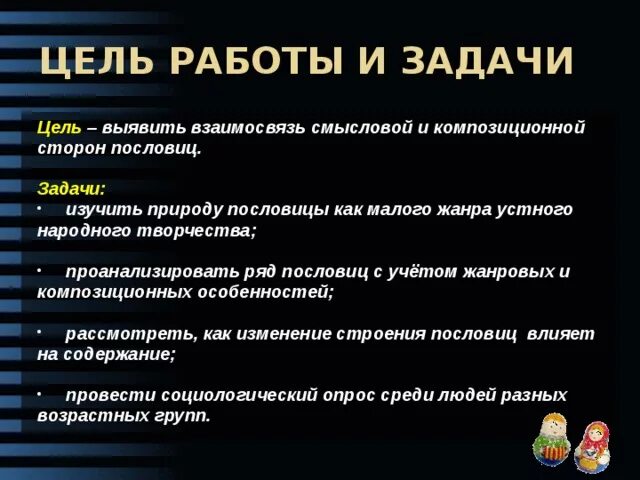 ЦЕЛЬ РАБОТЫ И ЗАДАЧИ

Цель – выявить взаимосвязь смысловой и композиционной сторон пословиц.

Задачи:
· изучить природу пословицы как малого жанра устного народного творчества;

· проанализировать ряд пословиц с учётом жанровых и композиционных особенностей;

· рассмотреть, как изменение строения пословиц влияет на содержание;

· провести социологический опрос среди людей разных возрастных групп.